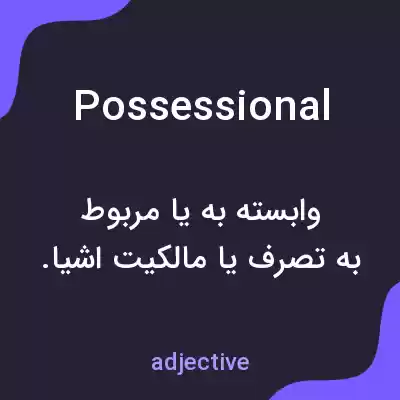 Possessional

وابسته به یا مربوط به تصرف یا مالکیت اشیا.

adjective